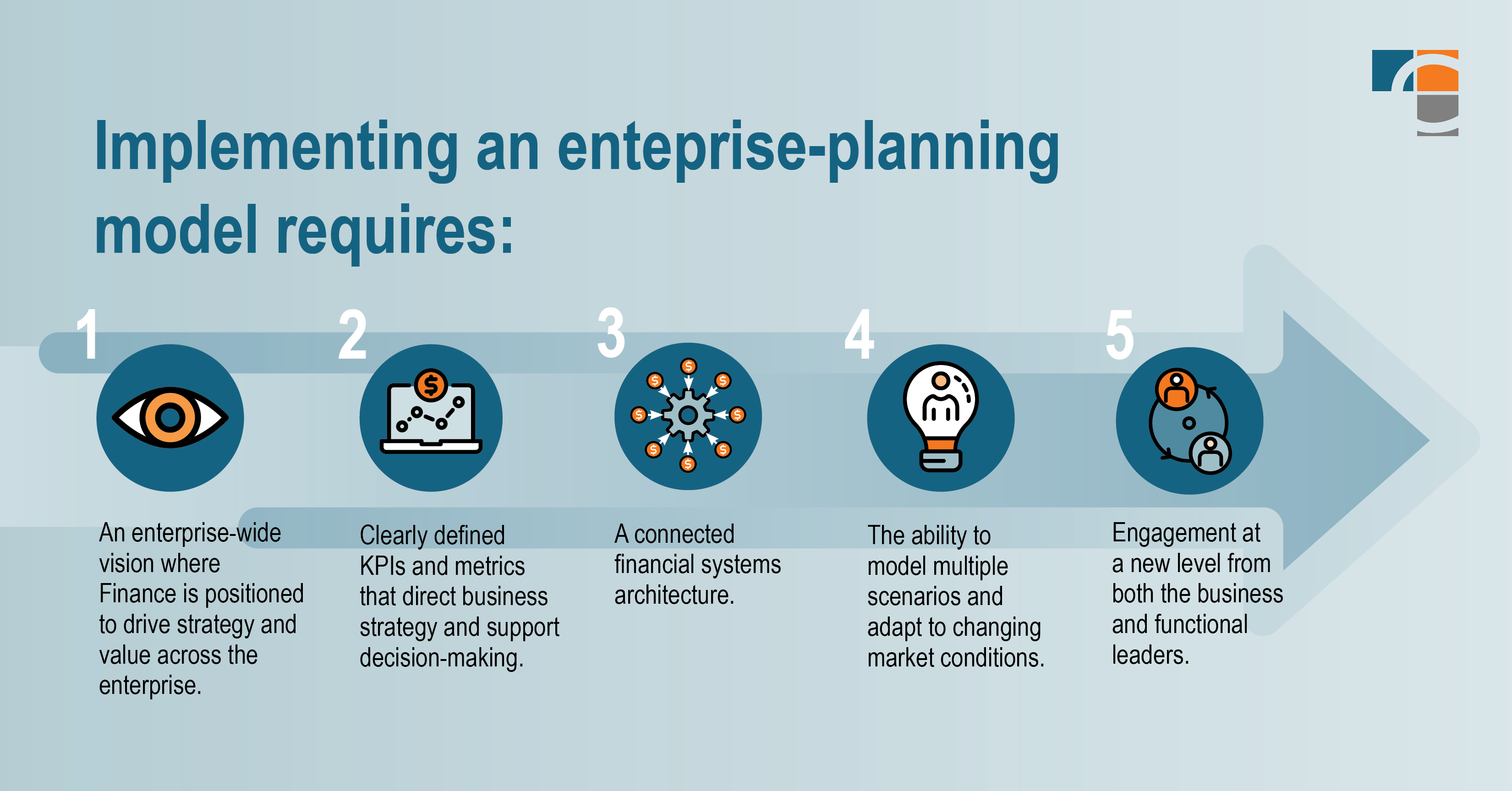 Implementing an enteprise-planning model requires:

1

An enterprise-wide vision where Finance is positioned to drive strategy and value across the enterprise.

2

Clearly defined KPIs and metrics that direct business strategy and support decision-making.

3

A connected financial systems architecture.

4

The ability to model multiple scenarios and adapt to changing market conditions.

5

Engagement at a new level from both the business and functional leaders.